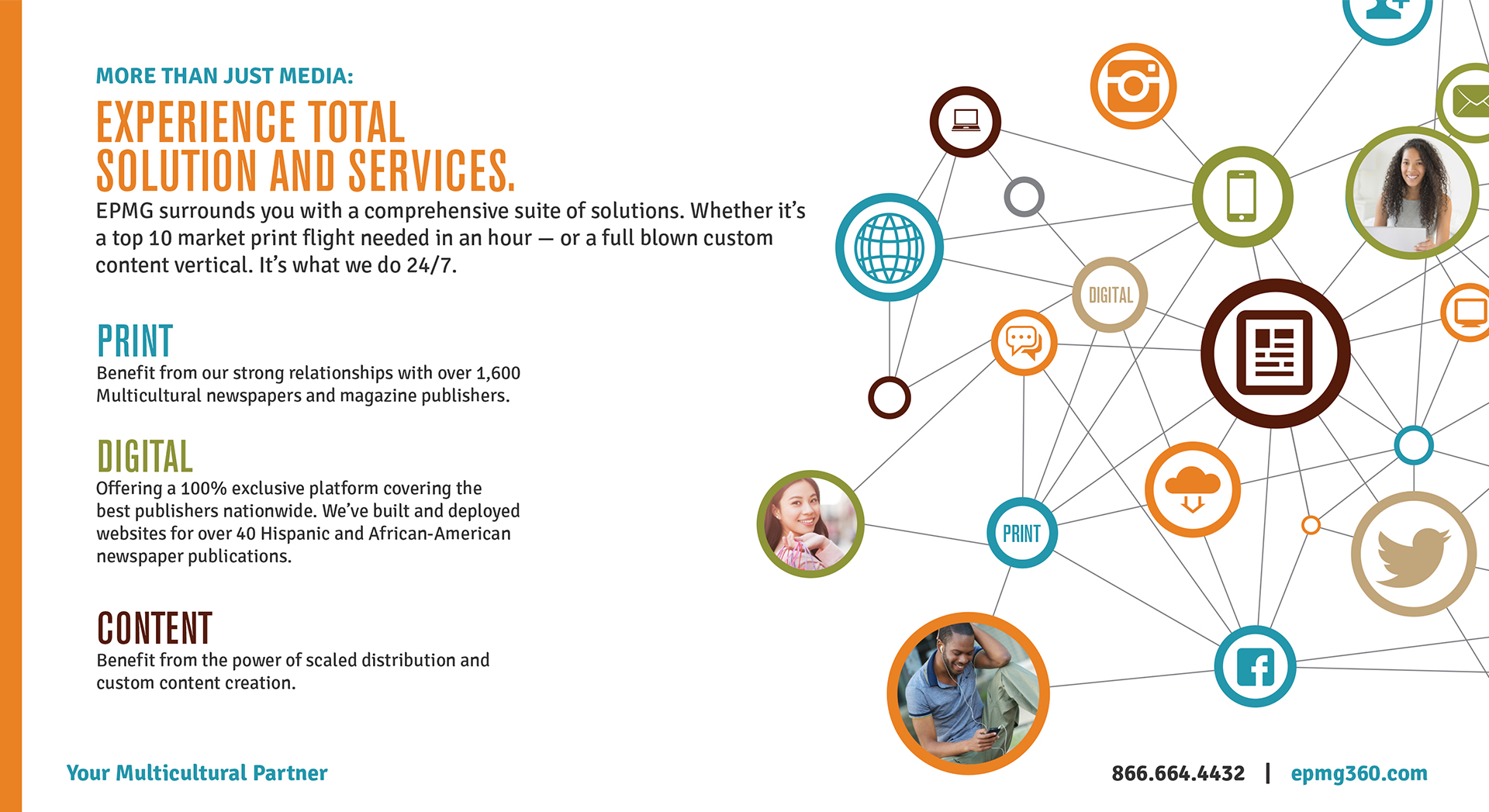 MORE THAN JUST MEDIA:

EXPERIENCE TOTAL SOLUTION AND SERVICES.

EPMG surrounds you with a comprehensive suite of solutions. Whether it's a top 10 market print flight needed in an hour — or a full blown custom content vertical. It's what we do 24/7.

PRINT

Benefit from our strong relationships with over 1,600 Multicultural newspapers and magazine publishers.

DIGITAL

Offering a 100% exclusive platform covering the best publishers nationwide. We've built and deployed websites for over 40 Hispanic and African-American newspaper publications.

CONTENT

Benefit from the power of scaled distribution and custom content creation.

DIGITAL

PRINT

Your Multicultural Partner

866.664.4432 | epmg360.com